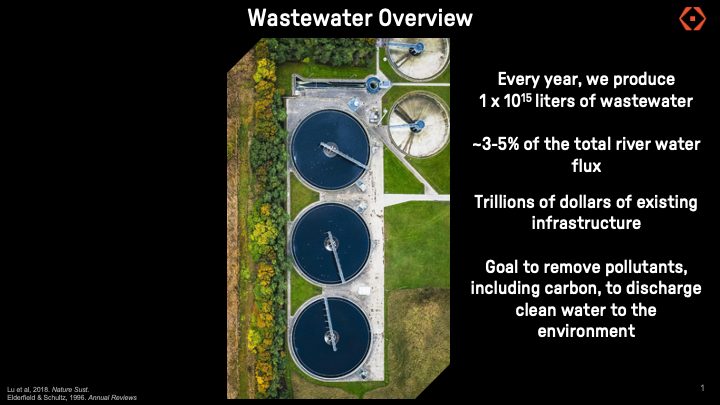 Wastewater Overview

Every year, we produce $1 \times 10^{15}$ liters of wastewater

~3-5% of the total river water flux

Trillions of dollars of existing infrastructure

Goal to remove pollutants, including carbon, to discharge clean water to the environment

Lu et al, 2018. Nature Sust.
Elderfield & Schultz, 1996. Annual Reviews

1